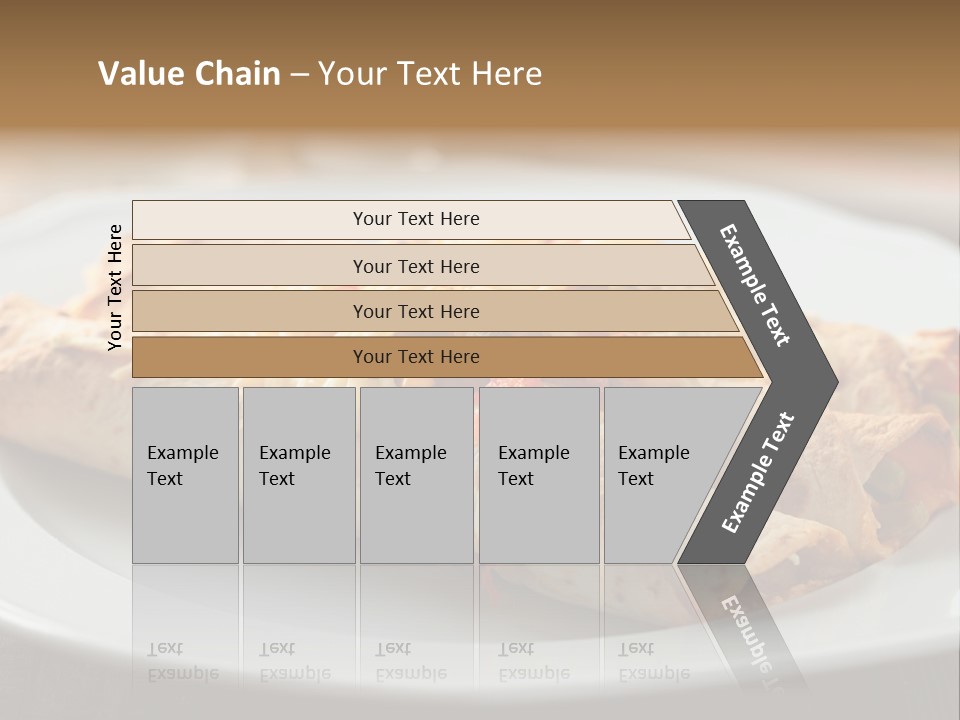 Value Chain – Your Text Here

Your Text Here

Your Text Here

Your Text Here

Your Text Here

Your Text Here

Example Text

Example Text

Example Text

Example Text

Example Text

Example Text

Example Text